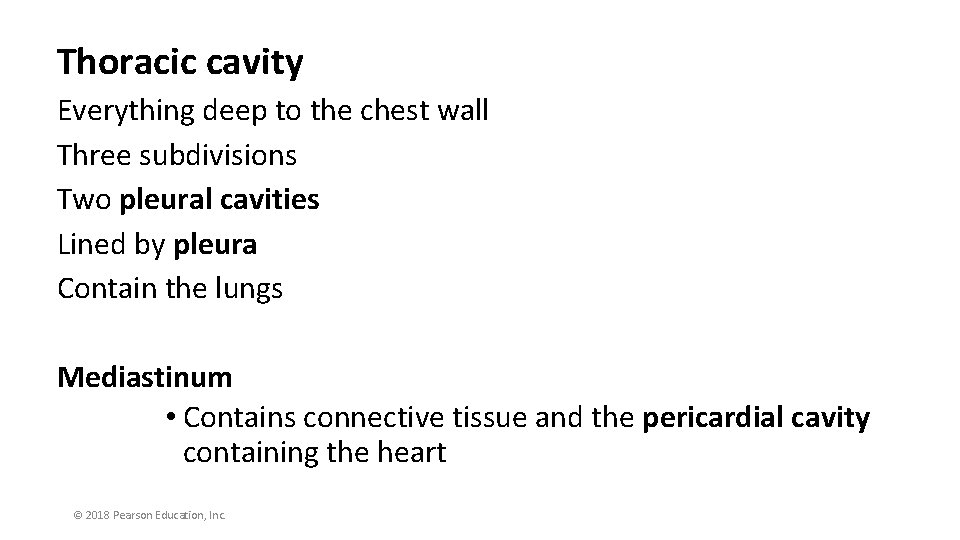 Thoracic cavity
Everything deep to the chest wall
Three subdivisions
Two pleural cavities
Lined by pleura
Contain the lungs

Mediastinum
• Contains connective tissue and the pericardial cavity containing the heart

© 2018 Pearson Education, Inc.